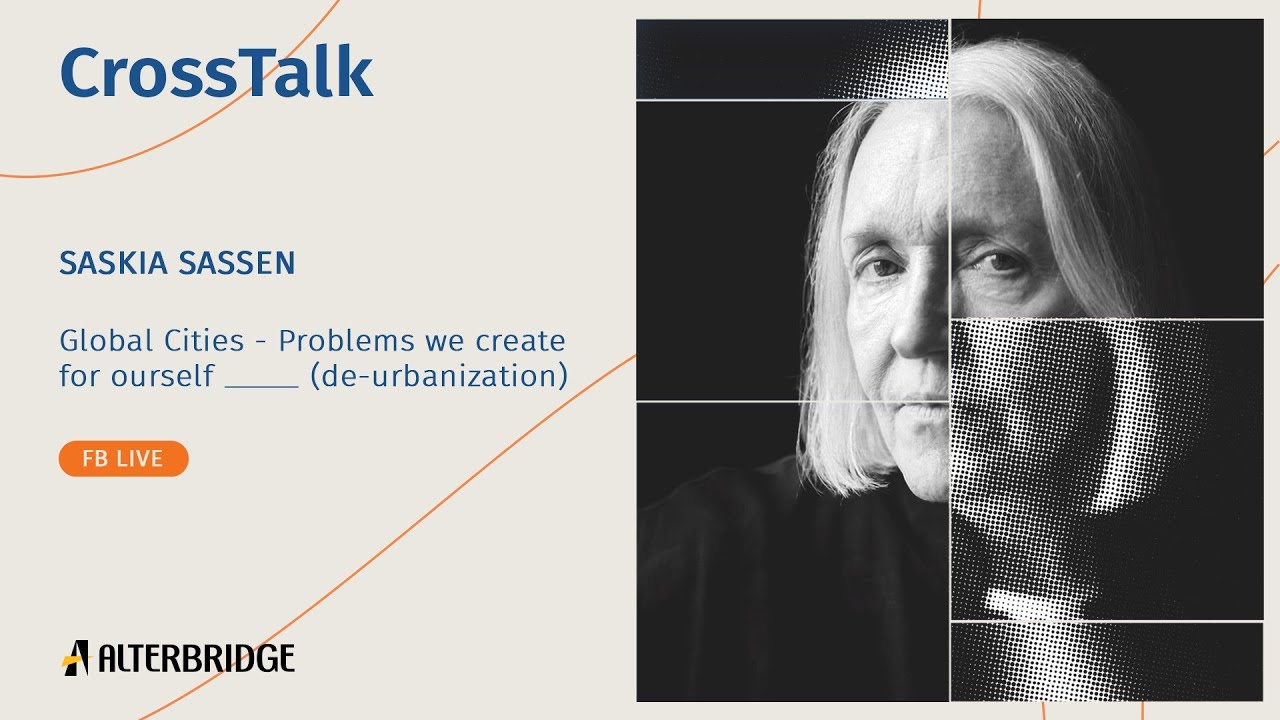 CrossTalk

SASKIA SASSEN

Global Cities - Problems we create for ourself _____ (de-urbanization)

FB LIVE

ALTERBRIDGE